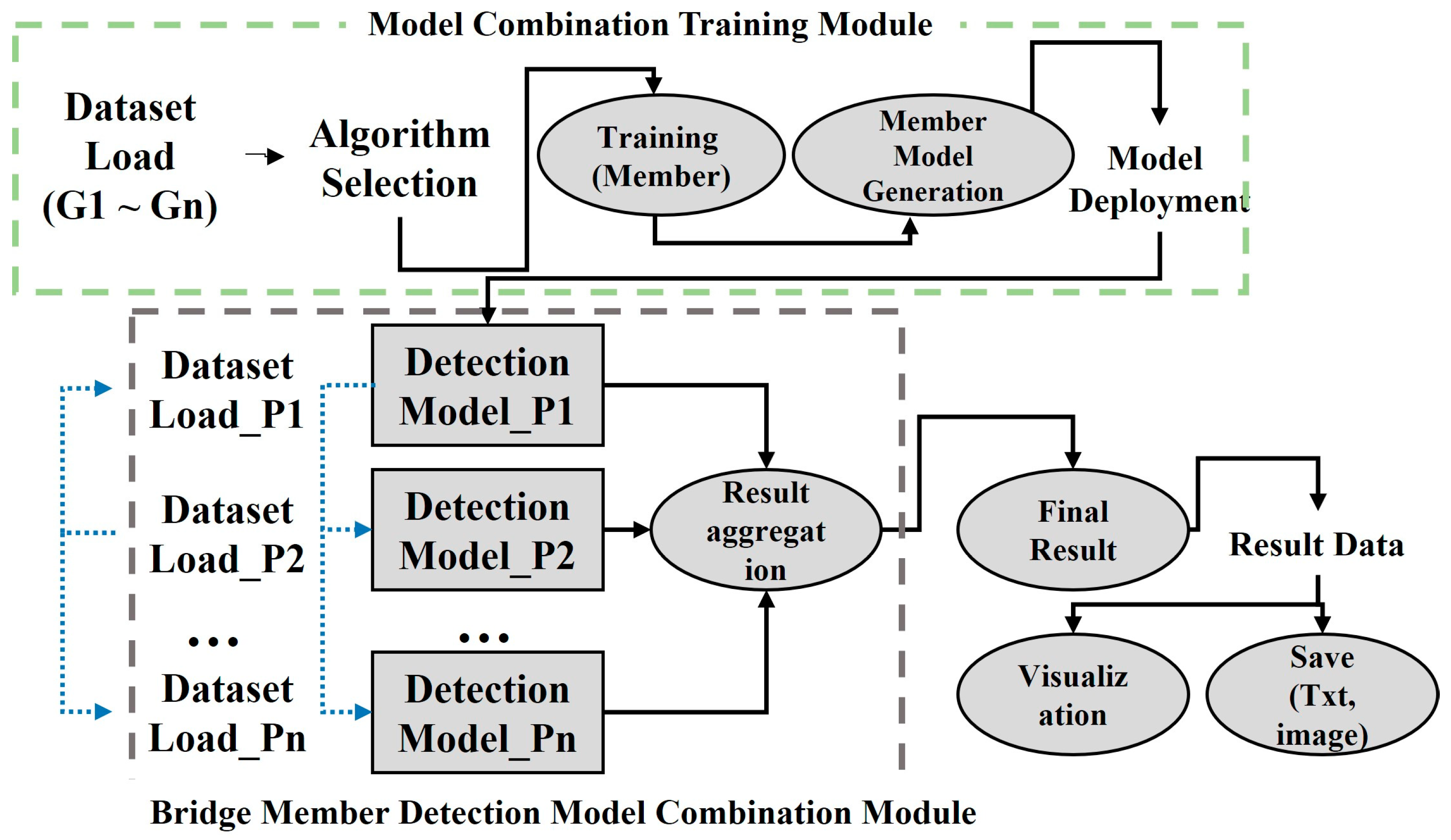 Model Combination Training Module

Dataset Load (G1 ~ Gn)

Algorithm Selection

Training (Member)

Member Model Generation

Model Deployment

Dataset Load_P1

Dataset Load_P2

...

Dataset Load_Pn

Detection Model_P1

Detection Model_P2

...

Detection Model_Pn

Result aggregat ion

Final Result

Result Data

Visualiz ation

Save (Txt, image)

Bridge Member Detection Model Combination Module